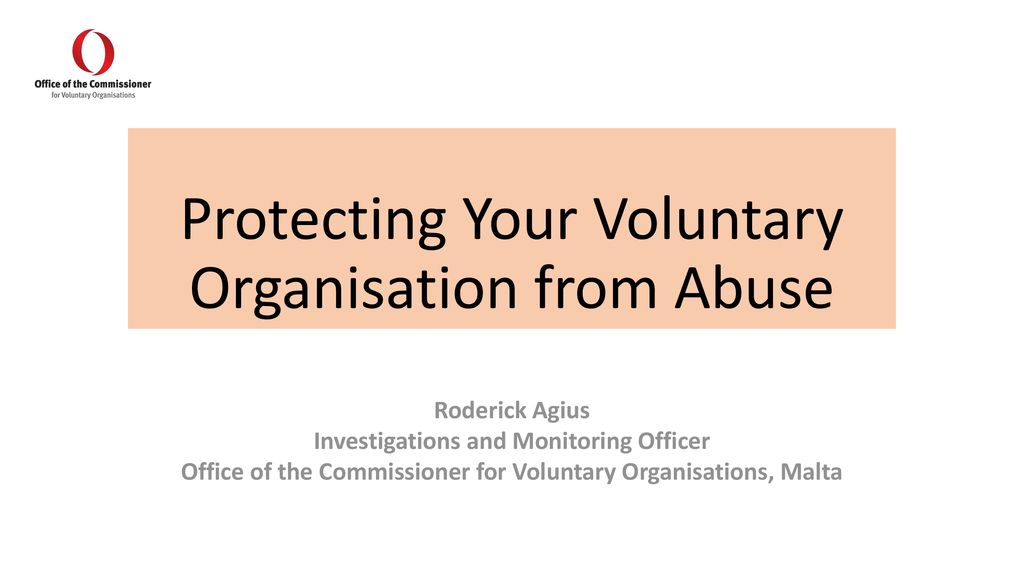 Office of the Commissioner
for Voluntary Organisations

Protecting Your Voluntary Organisation from Abuse

Roderick Agius
Investigations and Monitoring Officer
Office of the Commissioner for Voluntary Organisations, Malta